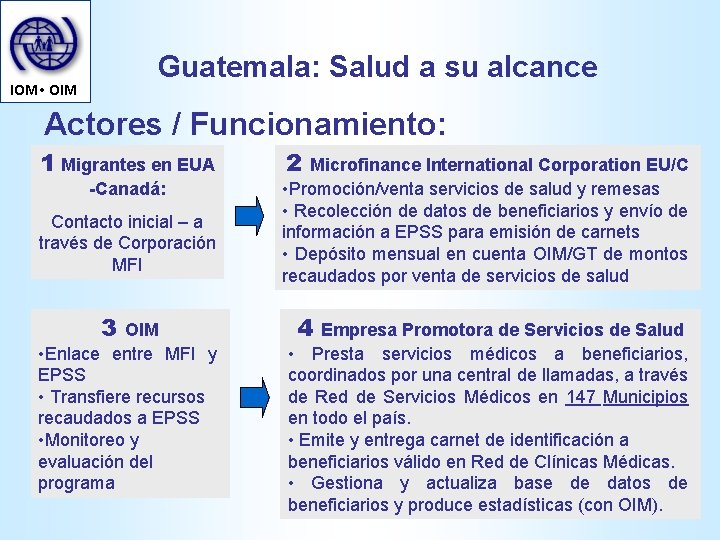 IOM • OIM

Guatemala: Salud a su alcance

Actores / Funcionamiento:

1 Migrantes en EUA -Canadá:

Contacto inicial – a través de Corporación MFI

2 Microfinance International Corporation EU/C

•Promoción/venta servicios de salud y remesas
• Recolección de datos de beneficiarios y envío de información a EPSS para emisión de carnets
• Depósito mensual en cuenta OIM/GT de montos recaudados por venta de servicios de salud

3 OIM

•Enlace entre MFI y EPSS
• Transfiere recursos recaudados a EPSS
•Monitoreo y evaluación del programa

4 Empresa Promotora de Servicios de Salud

• Presta servicios médicos a beneficiarios, coordinados por una central de llamadas, a través de Red de Servicios Médicos en 147 Municipios en todo el país.
• Emite y entrega carnet de identificación a beneficiarios válido en Red de Clínicas Médicas.
• Gestiona y actualiza base de datos de beneficiarios y produce estadísticas (con OIM).